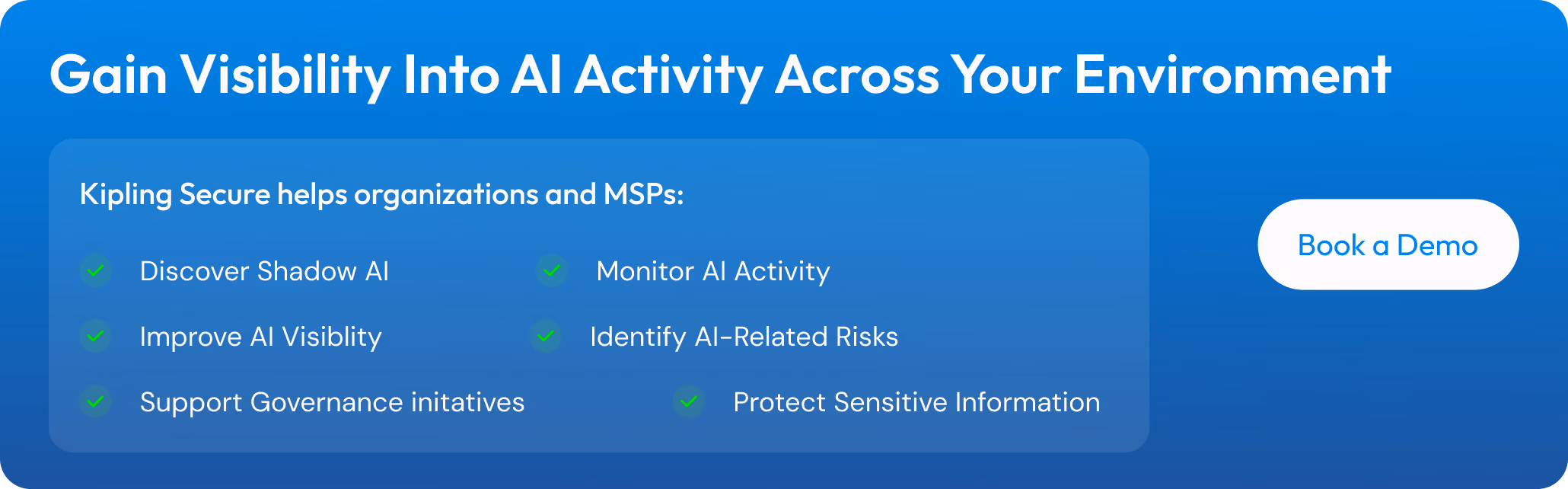 Gain Visibility Into AI Activity Across Your Environment

Kipling Secure helps organizations and MSPs:

Discover Shadow AI

Monitor AI Activity

Improve AI Visiblity

Identify AI-Related Risks

Support Governance initatives

Protect Sensitive Information

Book a Demo